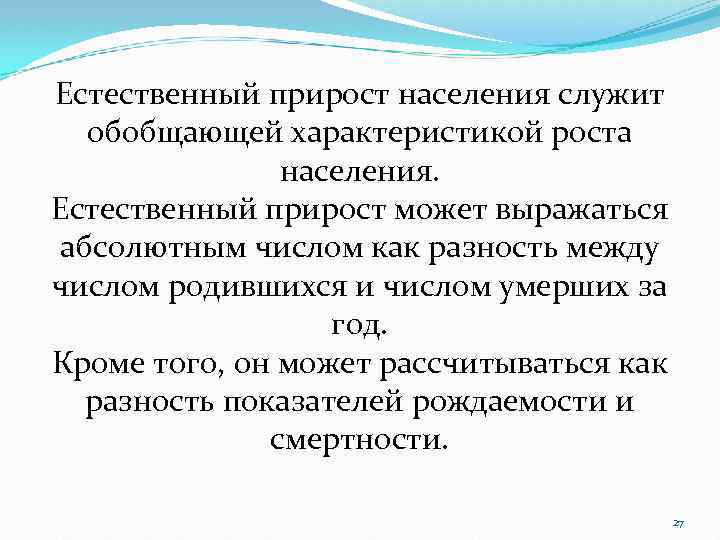 Естественный прирост населения служит обобщающей характеристикой роста населения.
Естественный прирост может выражаться абсолютным числом как разность между числом родившихся и числом умерших за год.
Кроме того, он может рассчитываться как разность показателей рождаемости и смертности.

27